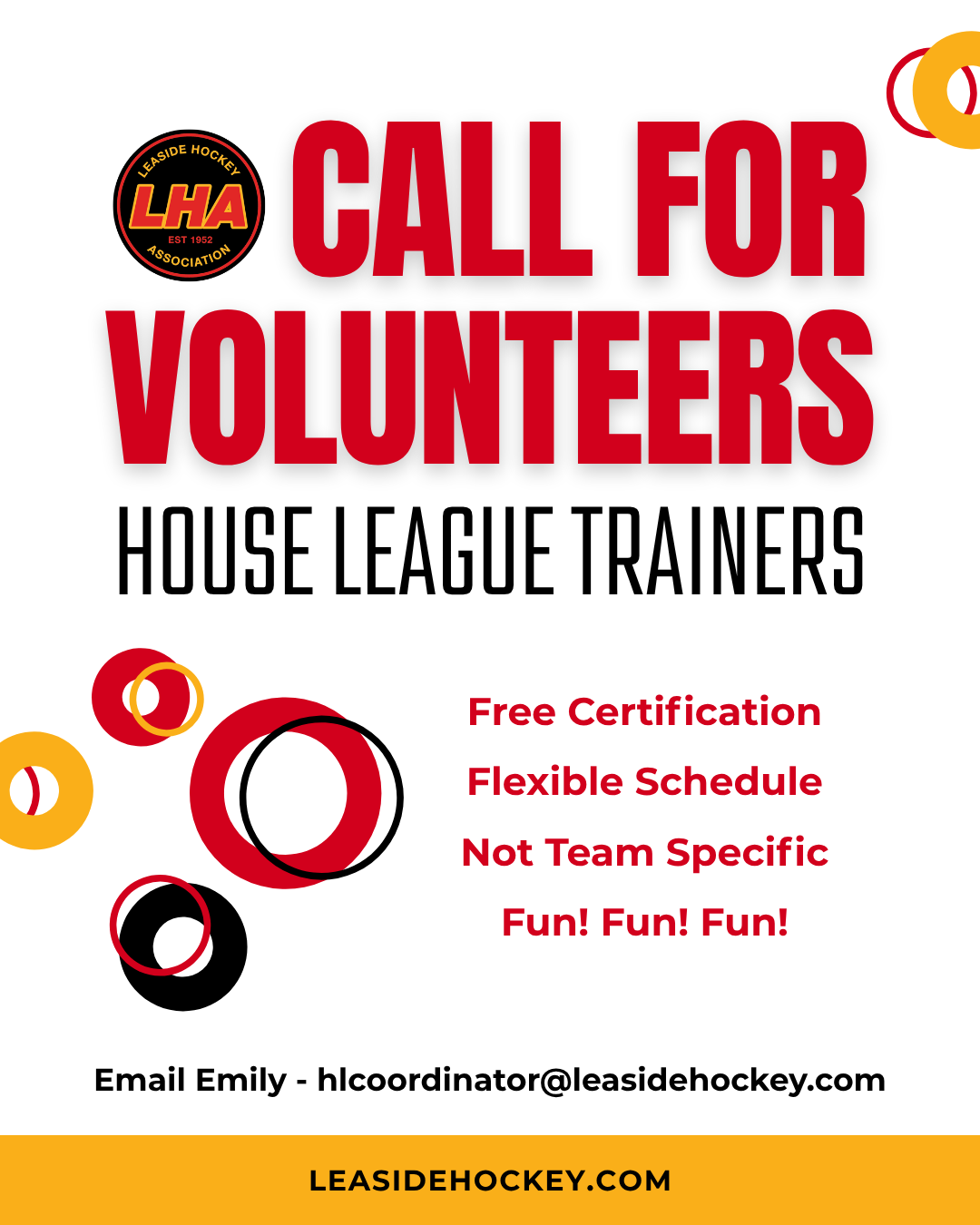 LEASIDE HOCKEY
LHA
EST 1952
ASSOCIATION

CALL FOR VOLUNTEERS

HOUSE LEAGUE TRAINERS

Free Certification
Flexible Schedule
Not Team Specific
Fun! Fun! Fun!

Email Emily - hlcoordinator@leasidehockey.com

LEASIDEHOCKEY.COM